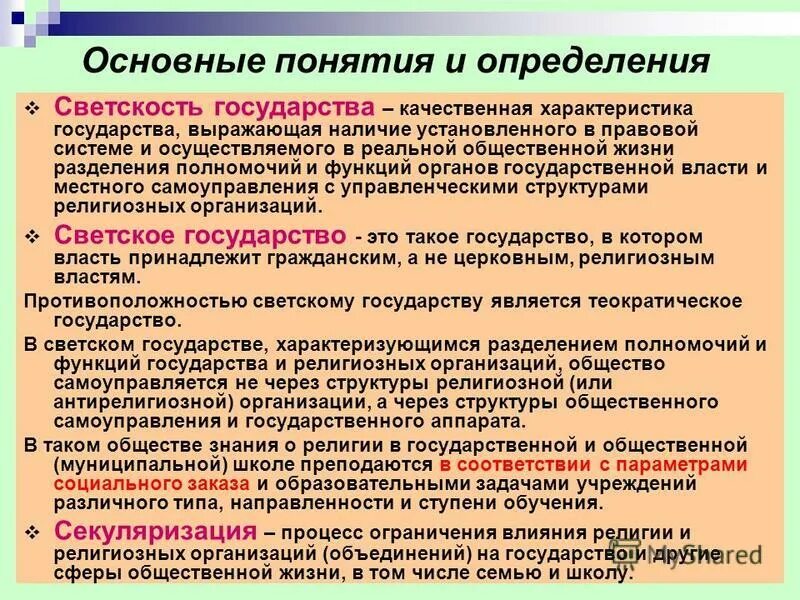 Основные понятия и определения

❖ Светскость государства – качественная характеристика государства, выражающая наличие установленного в правовой системе и осуществляемого в реальной общественной жизни разделения полномочий и функций органов государственной власти и местного самоуправления с управленческими структурами религиозных организаций.

❖ Светское государство - это такое государство, в котором власть принадлежит гражданским, а не церковным, религиозным властям.

Противоположностью светскому государству является теократическое государство.

В светском государстве, характеризующимся разделением полномочий и функций государства и религиозных организаций, общество самоуправляется не через структуры религиозной (или антирелигиозной) организации, а через структуры общественного самоуправления и государственного аппарата.

В таком обществе знания о религии в государственной и общественной (муниципальной) школе преподаются в соответствии с параметрами социального заказа и образовательными задачами учреждений различного типа, направленности и ступени обучения.

❖ Секуляризация – процесс ограничения влияния религии и религиозных организаций (объединений) на государство и другие сферы общественной жизни, в том числе семью и школу.

MyShared